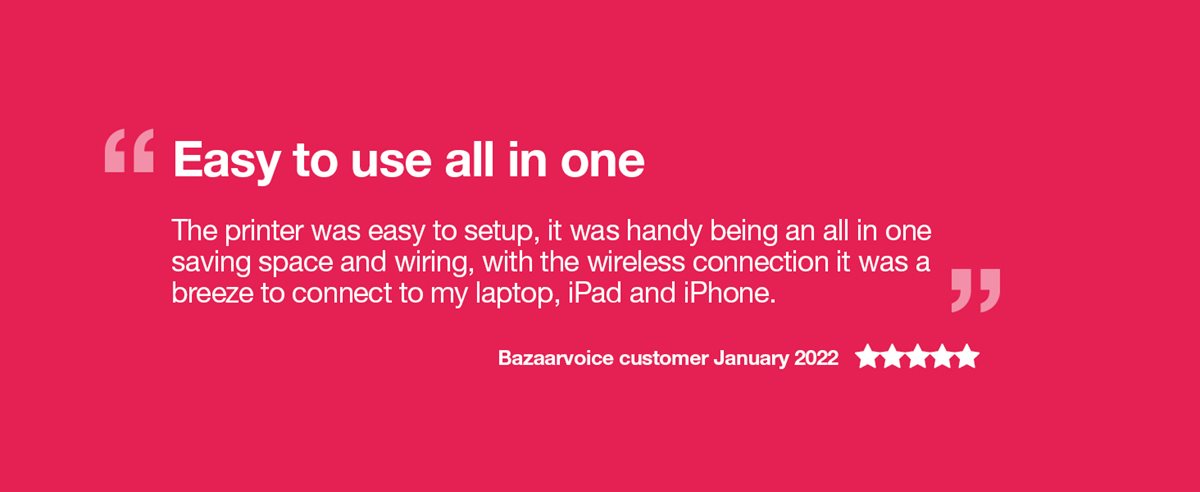 “ Easy to use all in one

The printer was easy to setup, it was handy being an all in one saving space and wiring, with the wireless connection it was a breeze to connect to my laptop, iPad and iPhone. ”

Bazaarvoice customer January 2022